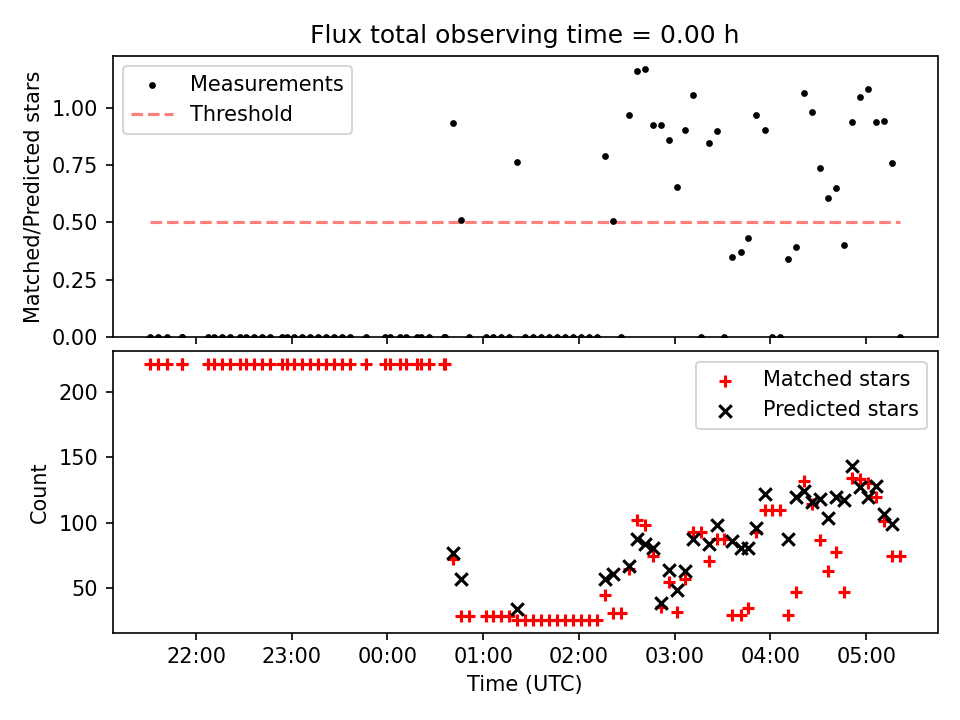 Flux total observing time = 0.00 h

Measurements
Threshold

Matched/Predicted stars

1.00
0.75
0.50
0.25
0.00

Matched stars
Predicted stars

Count

200
150
100
50

22:00
23:00
00:00
01:00
02:00
03:00
04:00
05:00

Time (UTC)